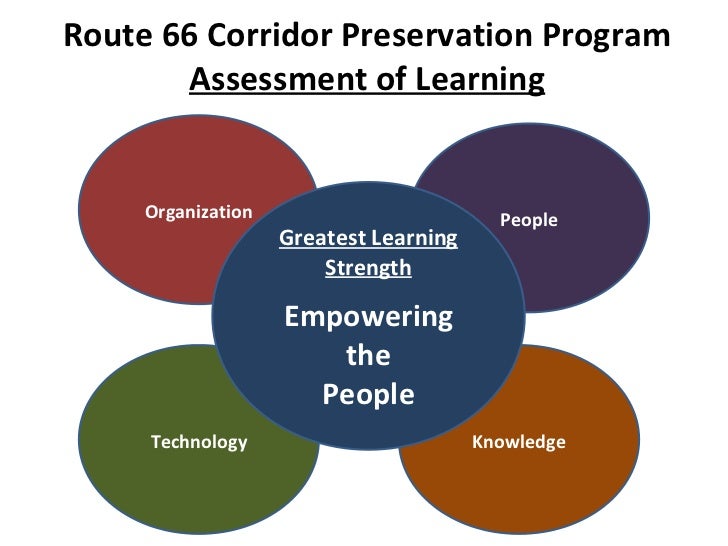 Route 66 Corridor Preservation Program
Assessment of Learning

Organization

People

Greatest Learning Strength

Empowering the People

Technology

Knowledge